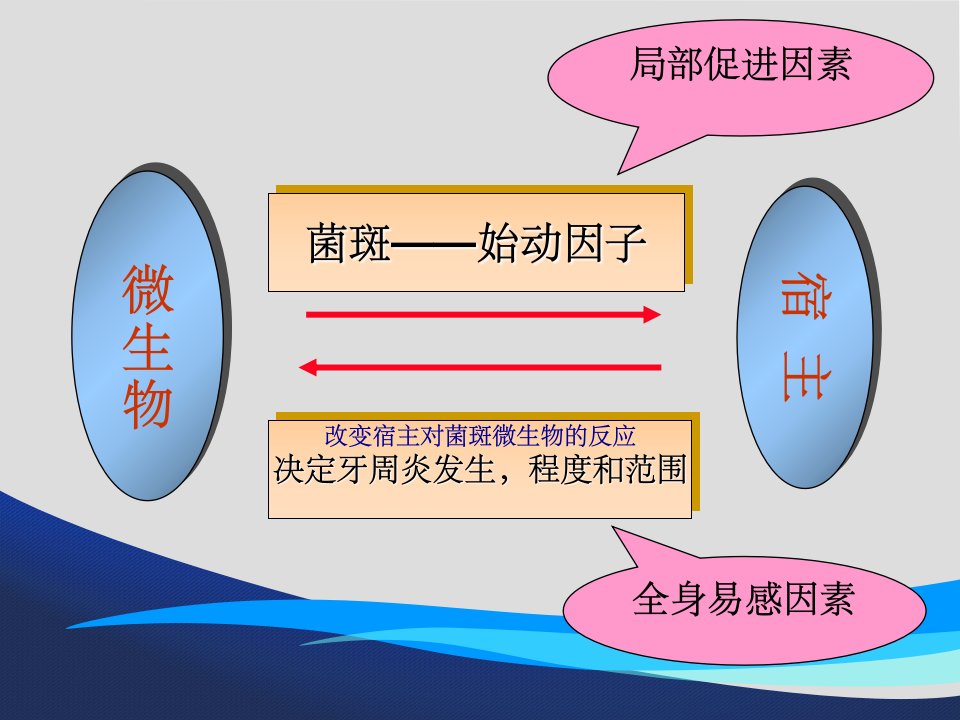 局部促进因素

微生物

菌斑——始动因子

宿主

改变宿主对菌斑微生物的反应
决定牙周炎发生，程度和范围

全身易感因素